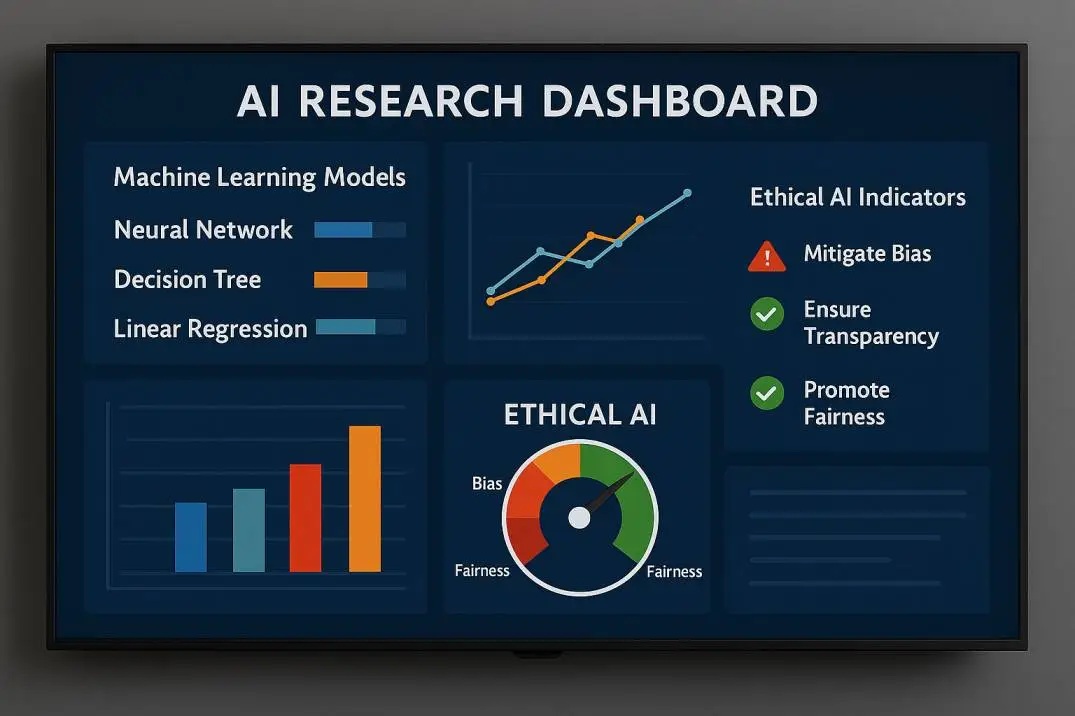 AI RESEARCH DASHBOARD

Machine Learning Models

Neural Network

Decision Tree

Linear Regression

Ethical AI Indicators

Mitigate Bias

Ensure Transparency

Promote Fairness

ETHICAL AI

Bias

Fairness

Fairness